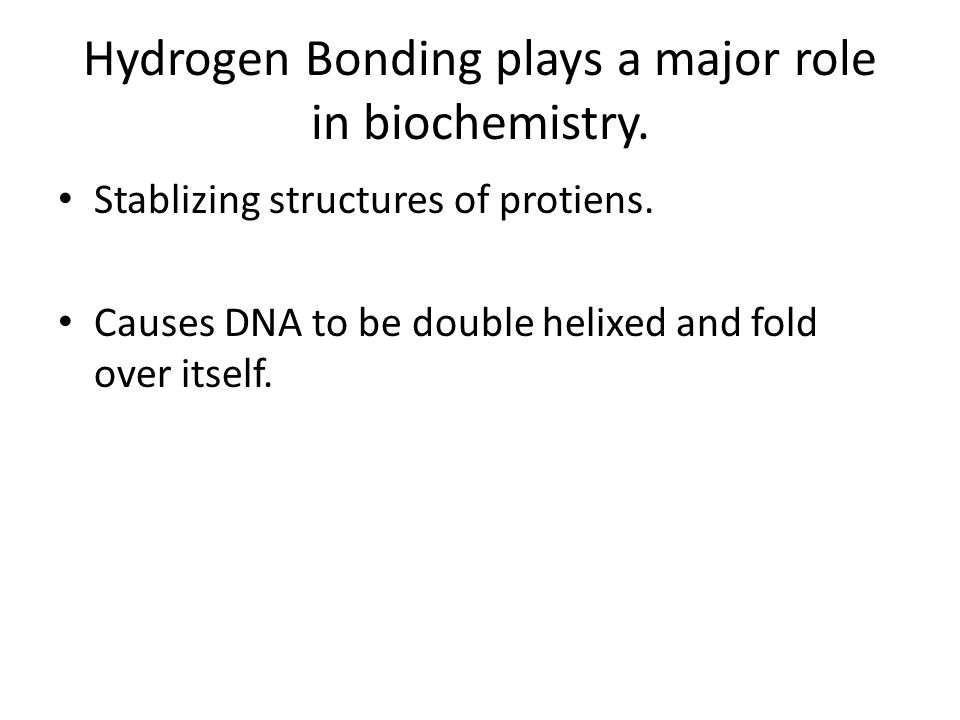 Hydrogen Bonding plays a major role in biochemistry.

• Stablizing structures of protiens.

• Causes DNA to be double helixed and fold over itself.